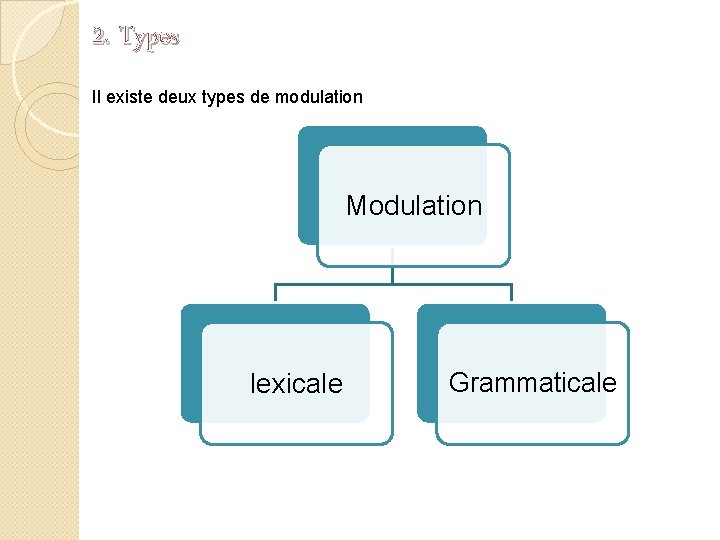 2. Types

Il existe deux types de modulation

Modulation

lexicale

Grammaticale